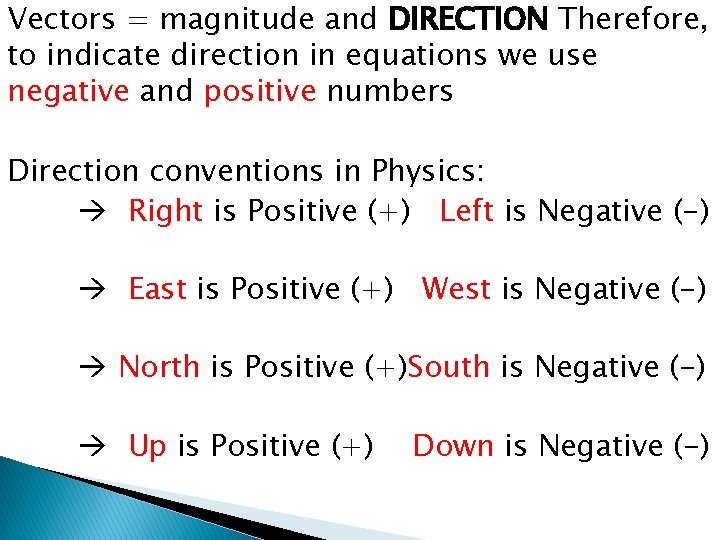 Vectors = magnitude and DIRECTION Therefore, to indicate direction in equations we use negative and positive numbers

Direction conventions in Physics:

→ Right is Positive (+) Left is Negative (-)

→ East is Positive (+) West is Negative (-)

→ North is Positive (+)South is Negative (-)

→ Up is Positive (+) Down is Negative (-)